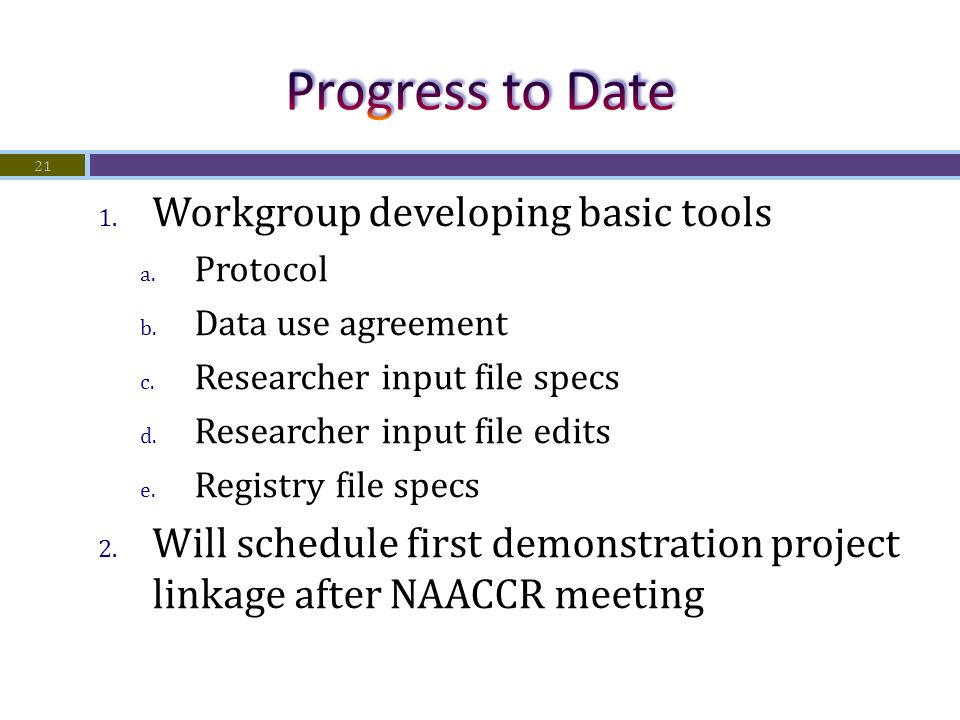 Progress to Date

21

1. Workgroup developing basic tools
a. Protocol
b. Data use agreement
c. Researcher input file specs
d. Researcher input file edits
e. Registry file specs
2. Will schedule first demonstration project linkage after NAACCR meeting